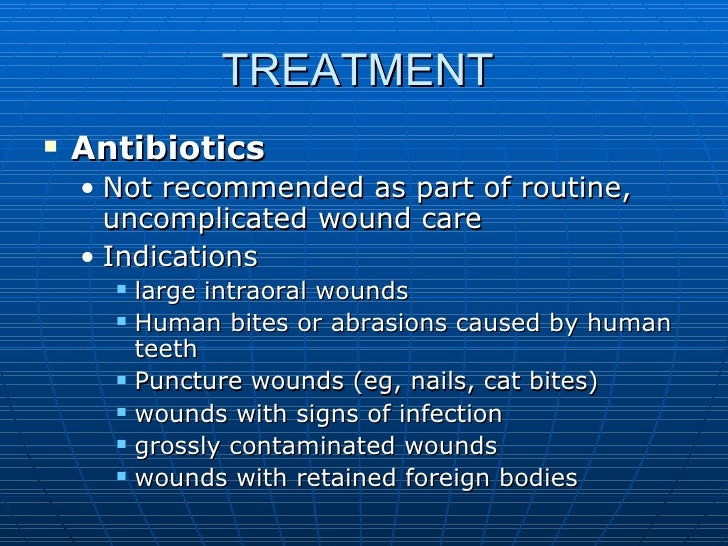 TREATMENT

▪ Antibiotics
• Not recommended as part of routine, uncomplicated wound care
• Indications
▪ large intraoral wounds
▪ Human bites or abrasions caused by human teeth
▪ Puncture wounds (eg, nails, cat bites)
▪ wounds with signs of infection
▪ grossly contaminated wounds
▪ wounds with retained foreign bodies